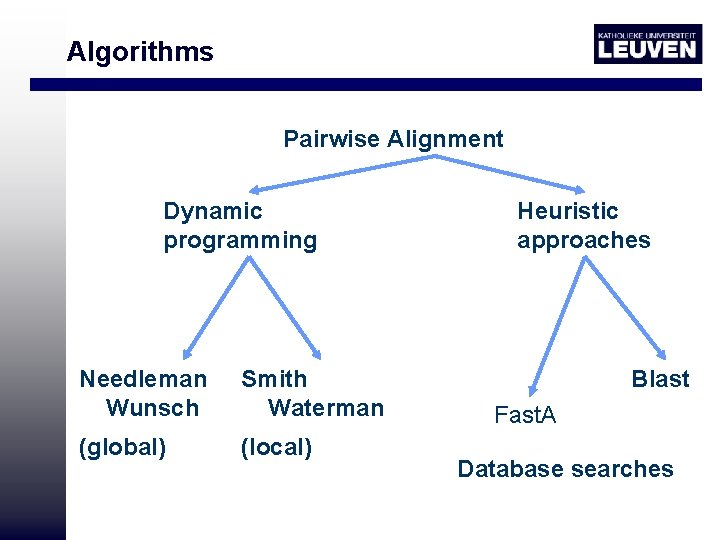 Algorithms

KATHOLIEKE UNIVERSITEIT
LEUVEN

Pairwise Alignment

Dynamic programming

Heuristic approaches

Needleman Wunsch

(global)

Smith Waterman

(local)

FastA

Blast

Database searches